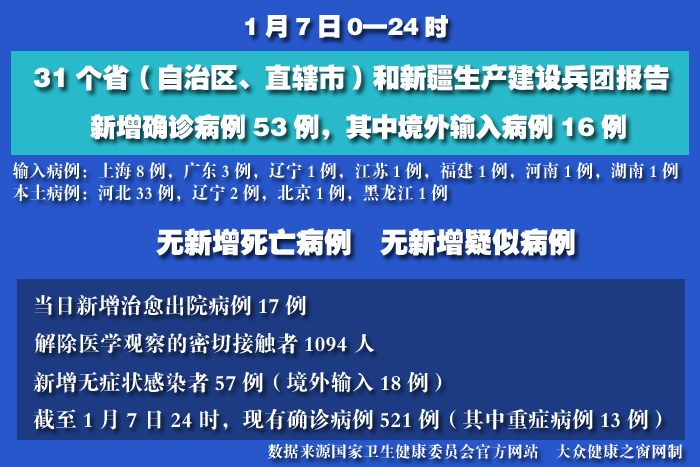 1 月 7 日 0—24 时

31 个省（自治区、直辖市）和新疆生产建设兵团报告

新增确诊病例 53 例，其中境外输入病例 16 例

输入病例：上海 8 例，广东 3 例，辽宁 1 例，江苏 1 例，福建 1 例，河南 1 例，湖南 1 例
本土病例：河北 33 例，辽宁 2 例，北京 1 例，黑龙江 1 例

无新增死亡病例　无新增疑似病例

当日新增治愈出院病例 17 例

解除医学观察的密切接触者 1094 人

新增无症状感染者 57 例（境外输入 18 例）

截至 1 月 7 日 24 时，现有确诊病例 521 例（其中重症病例 13 例）

数据来源国家卫生健康委员会官方网站　大众健康之窗网制